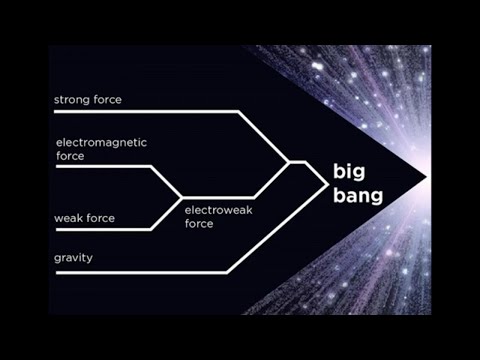 strong force

electromagnetic force

weak force

electroweak force

gravity

big bang